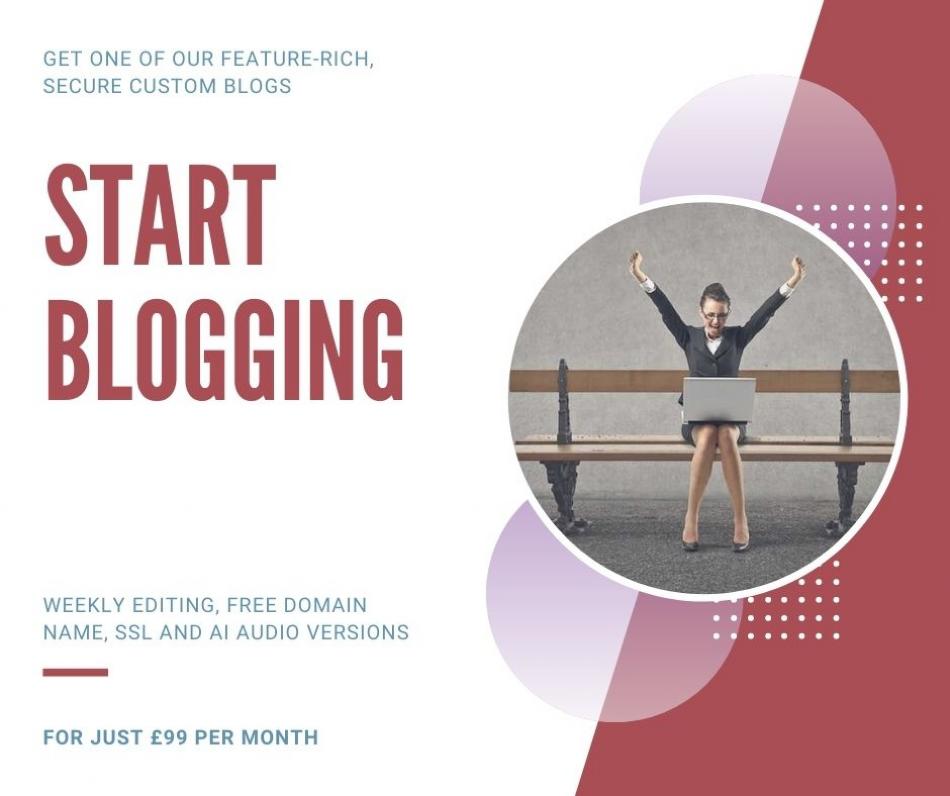 GET ONE OF OUR FEATURE-RICH, SECURE CUSTOM BLOGS

START BLOGGING

WEEKLY EDITING, FREE DOMAIN NAME, SSL AND AI AUDIO VERSIONS

FOR JUST £99 PER MONTH